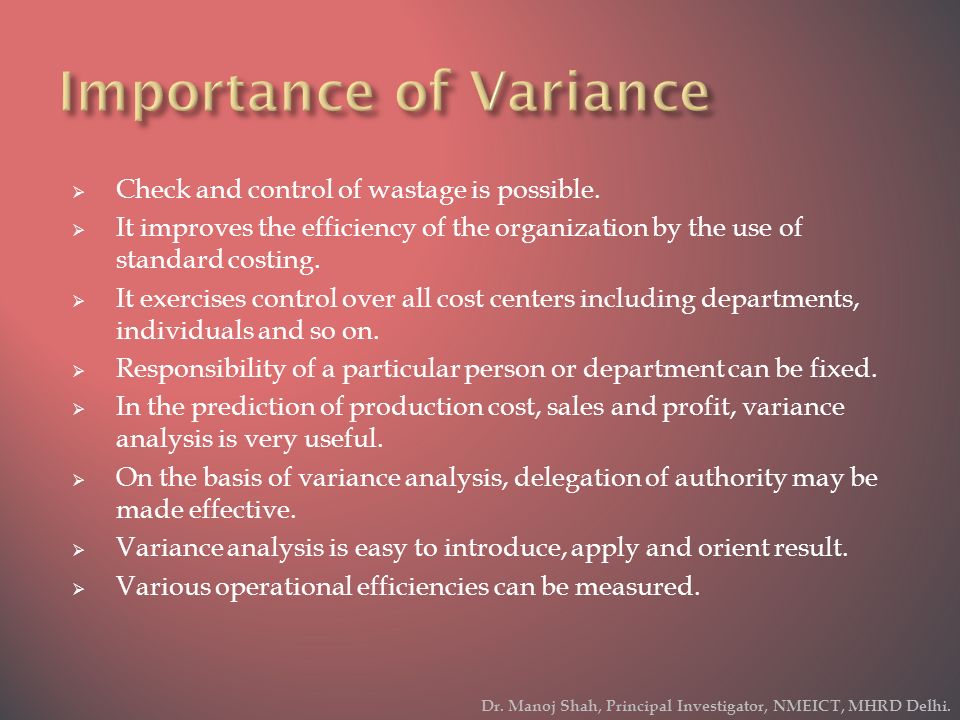 Importance of Variance

➢ Check and control of wastage is possible.
➢ It improves the efficiency of the organization by the use of standard costing.
➢ It exercises control over all cost centers including departments, individuals and so on.
➢ Responsibility of a particular person or department can be fixed.
➢ In the prediction of production cost, sales and profit, variance analysis is very useful.
➢ On the basis of variance analysis, delegation of authority may be made effective.
➢ Variance analysis is easy to introduce, apply and orient result.
➢ Various operational efficiencies can be measured.

Dr. Manoj Shah, Principal Investigator, NMEICT, MHRD Delhi.